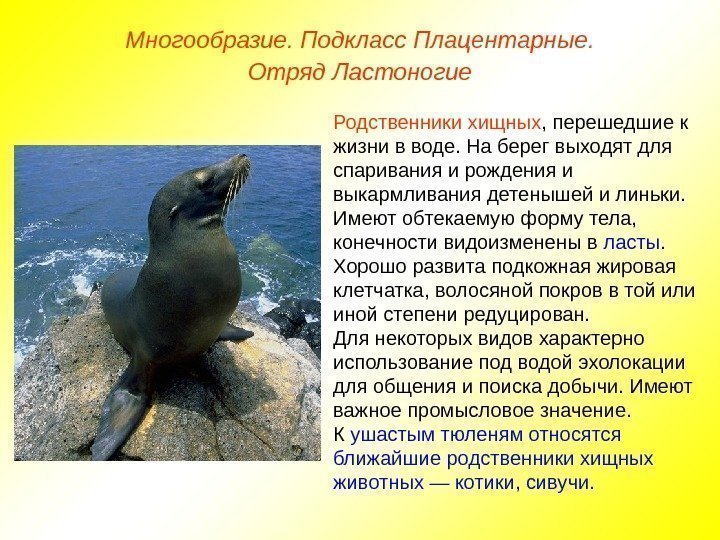 Многообразие. Подкласс Плацентарные. Отряд Ластоногие

Родственники хищных, перешедшие к жизни в воде. На берег выходят для спаривания и рождения и выкармливания детенышей и линьки. Имеют обтекаемую форму тела, конечности видоизменены в ласты. Хорошо развита подкожная жировая клетчатка, волосяной покров в той или иной степени редуцирован.
Для некоторых видов характерно использование под водой эхолокации для общения и поиска добычи. Имеют важное промысловое значение.
К ушастым тюленям относятся ближайшие родственники хищных животных — котики, сивучи.